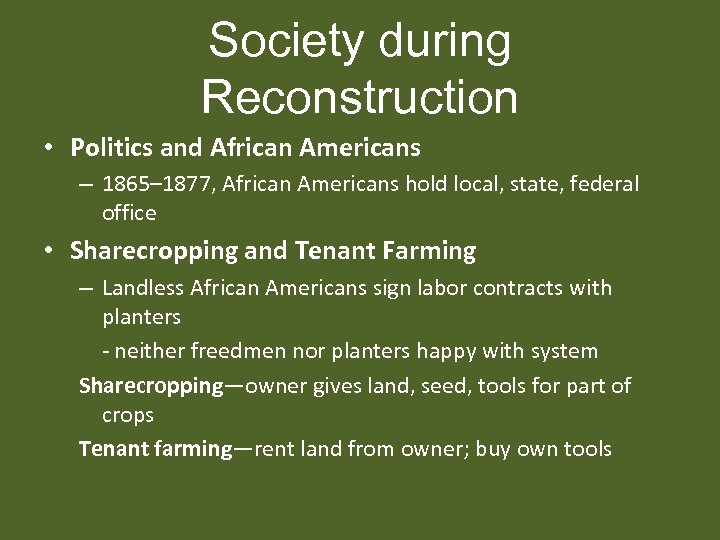 Society during Reconstruction

• Politics and African Americans
  – 1865–1877, African Americans hold local, state, federal office
• Sharecropping and Tenant Farming
  – Landless African Americans sign labor contracts with planters
    - neither freedmen nor planters happy with system
  Sharecropping—owner gives land, seed, tools for part of crops
  Tenant farming—rent land from owner; buy own tools